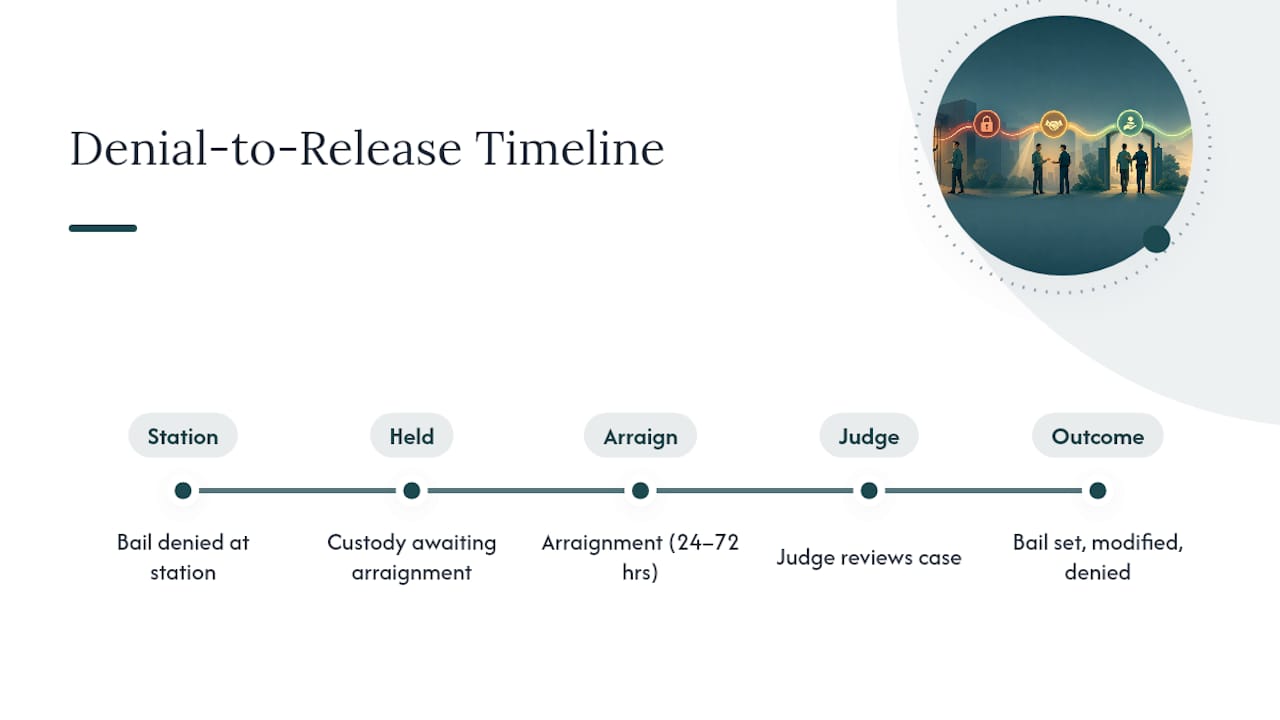 Denial-to-Release Timeline

Station

Bail denied at station

Held

Custody awaiting arraignment

Arraign

Arraignment (24–72 hrs)

Judge

Judge reviews case

Outcome

Bail set, modified, denied